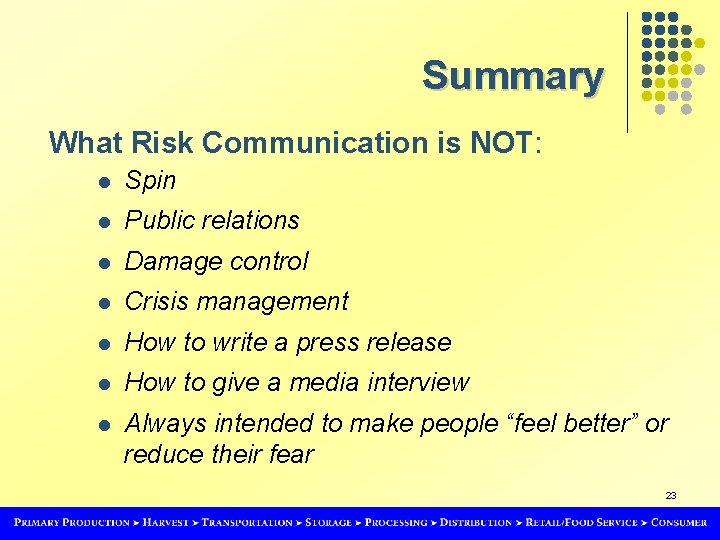 Summary

What Risk Communication is NOT:

- Spin
- Public relations
- Damage control
- Crisis management
- How to write a press release
- How to give a media interview
- Always intended to make people “feel better” or reduce their fear

23

PRIMARY PRODUCTION ➤ HARVEST ➤ TRANSPORTATION ➤ STORAGE ➤ PROCESSING ➤ DISTRIBUTION ➤ RETAIL/FOOD SERVICE ➤ CONSUMER